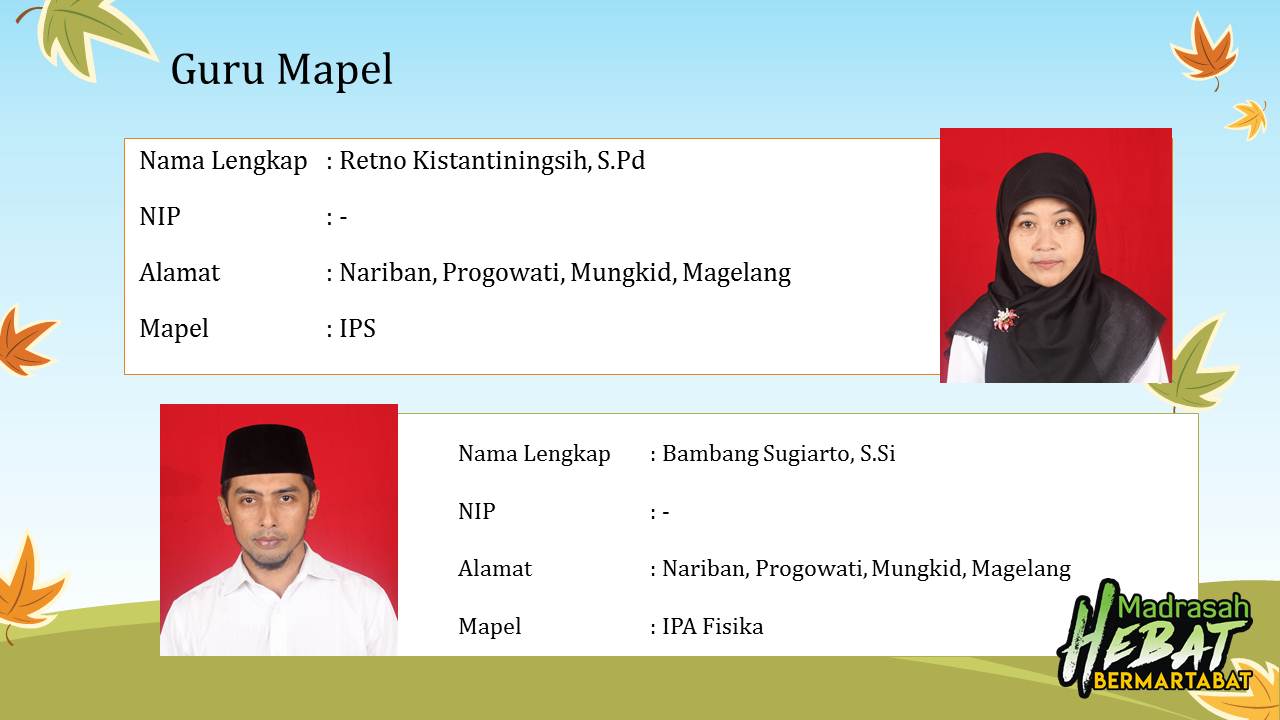 Guru Mapel

Nama Lengkap : Retno Kistantiningsih, S.Pd

NIP : -

Alamat : Nariban, Progowati, Mungkid, Magelang

Mapel : IPS

Nama Lengkap : Bambang Sugiarto, S.Si

NIP : -

Alamat : Nariban, Progowati, Mungkid, Magelang

Mapel : IPA Fisika

Madrasah HEBAT BERMARTABAT